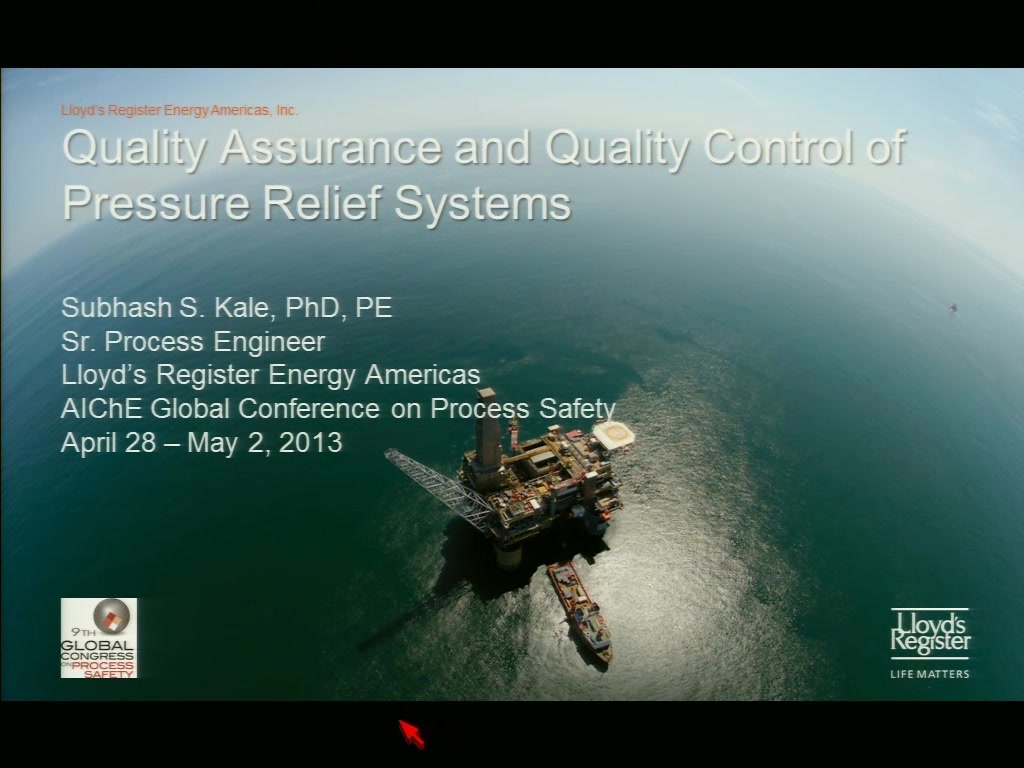 Lloyd's Register Energy Americas, Inc.

Quality Assurance and Quality Control of Pressure Relief Systems

Subhash S. Kale, PhD, PE
Sr. Process Engineer
Lloyd's Register Energy Americas
AIChE Global Conference on Process Safety
April 28 – May 2, 2013

9TH GLOBAL CONGRESS ON PROCESS SAFETY

Lloyd's Register
LIFE MATTERS